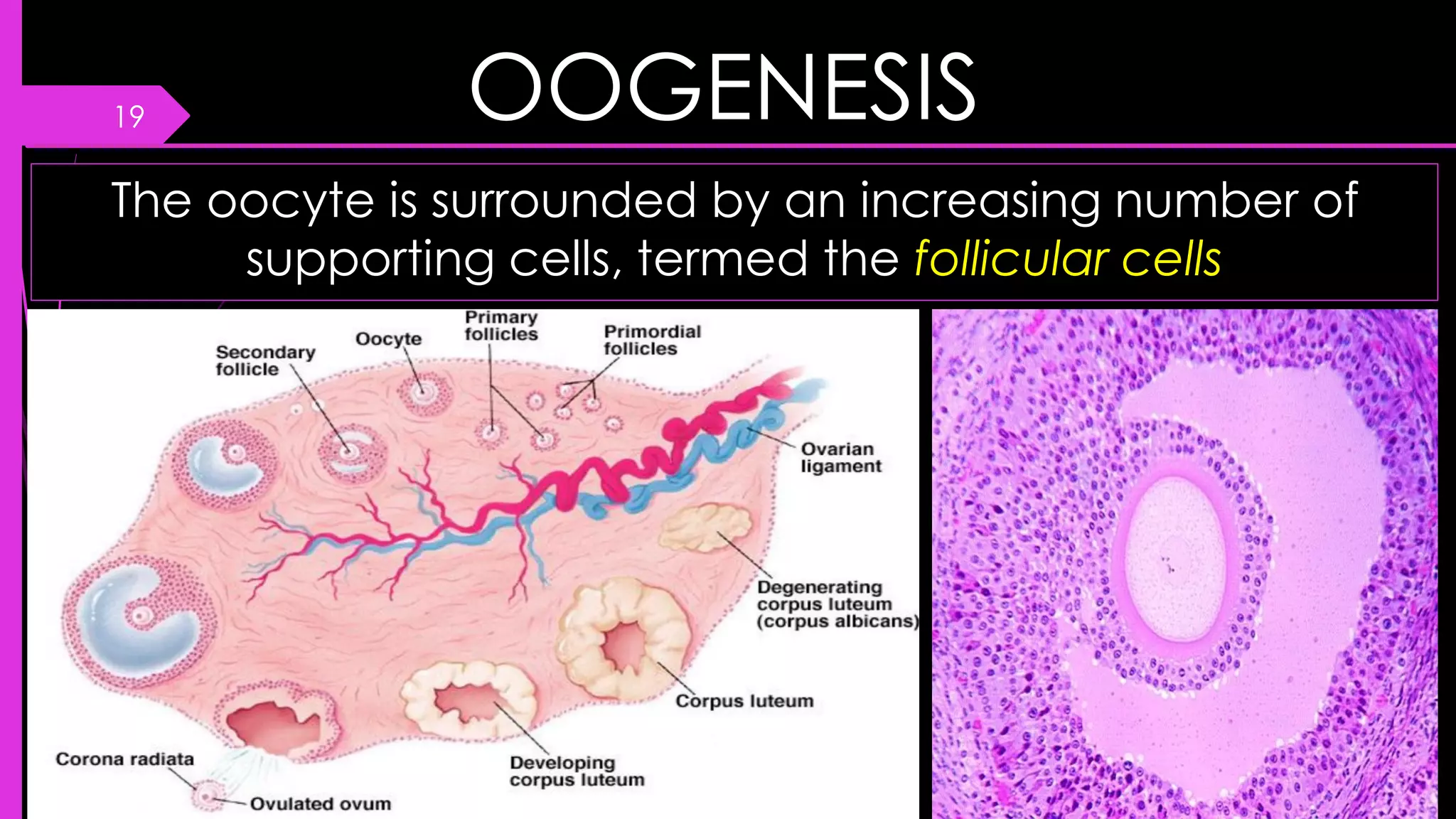 19

OOGENESIS

The oocyte is surrounded by an increasing number of supporting cells, termed the follicular cells

Secondary follicle

Oocyte

Primary follicles

Primordial follicles

Ovarian ligament

Degenerating corpus luteum (corpus albicans)

Corpus luteum

Developing corpus luteum

Corona radiata

Ovulated ovum